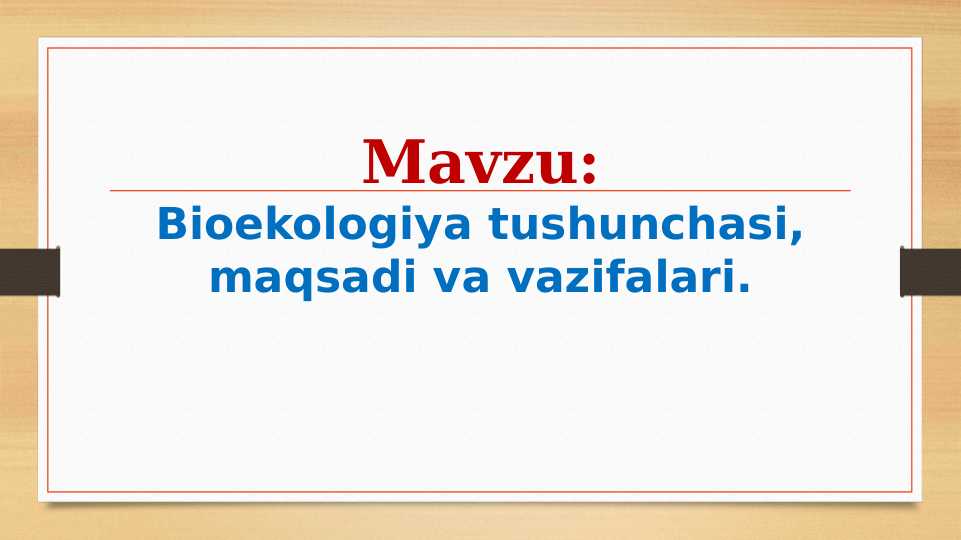 Mavzu:

Bioekologiya tushunchasi, maqsadi va vazifalari.